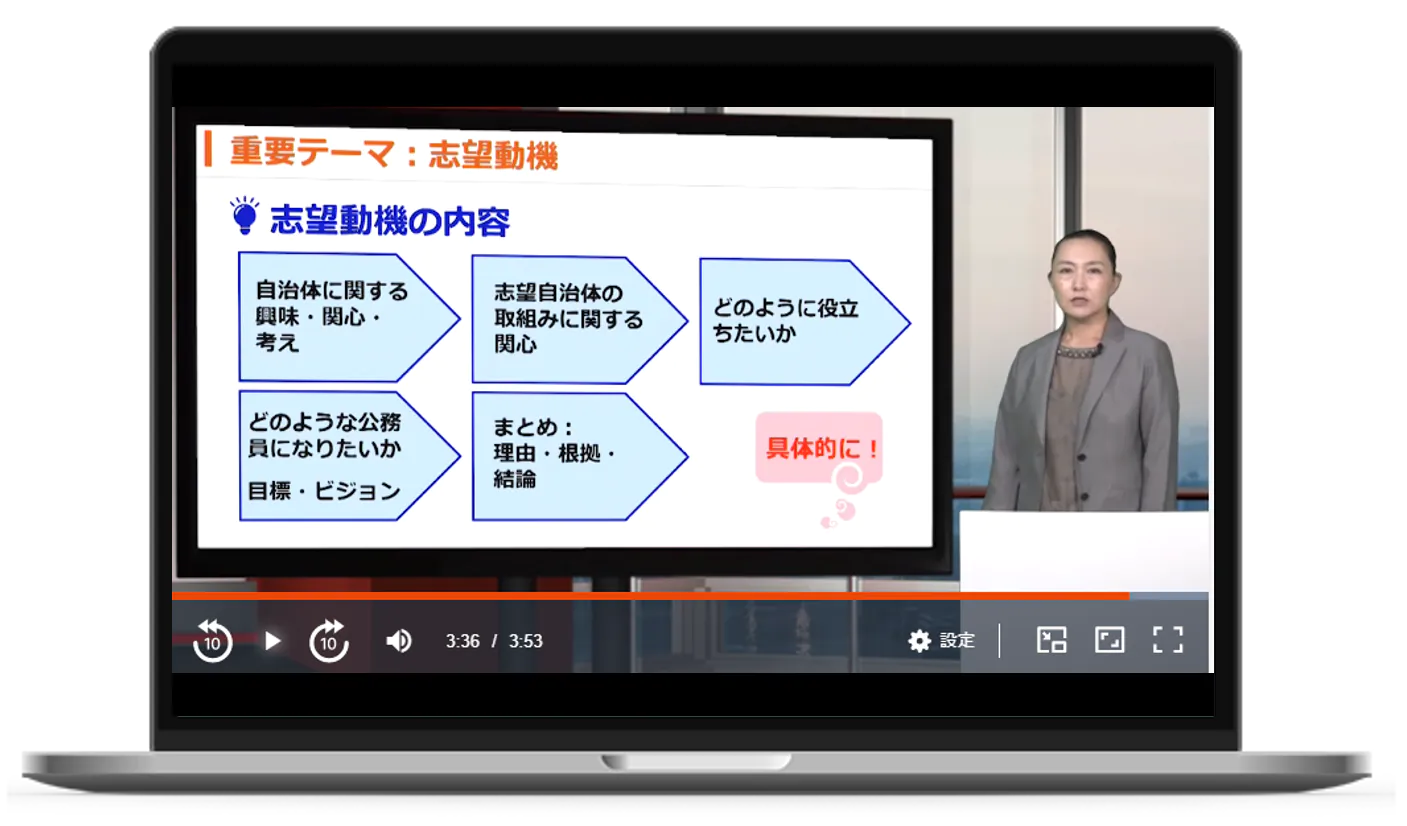 重要テーマ：志望動機

志望動機の内容

自治体に関する興味・関心・考え

志望自治体の取組みに関する関心

どのように役立ちたいか

どのような公務員になりたいか

目標・ビジョン

まとめ：理由・根拠・結論

具体的に！

10 10 3:36 / 3:53 設定